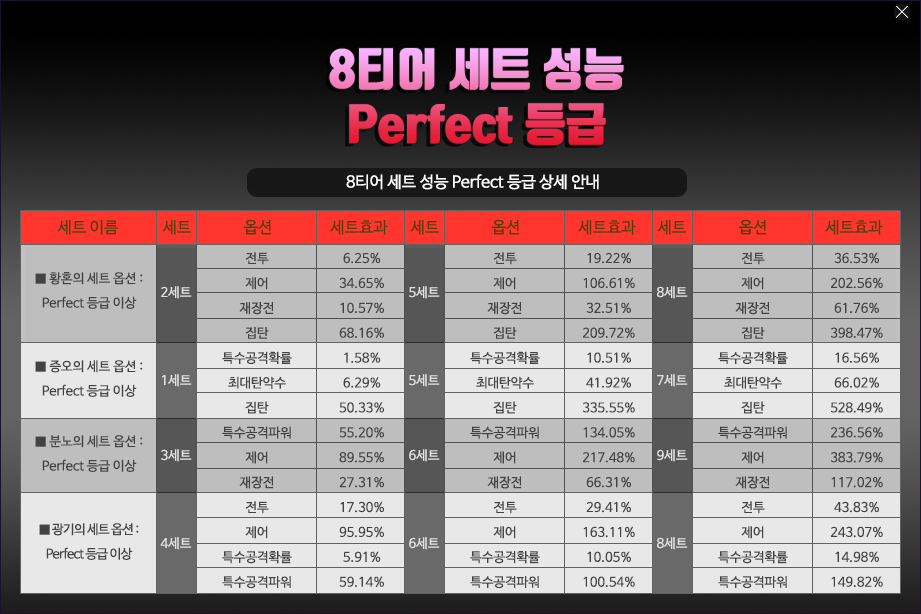 8티어 세트 성능
Perfect 등급

8티어 세트 성능 Perfect 등급 상세 안내

| 세트 이름 | 세트 | 옵션 | 세트효과 | 세트 | 옵션 | 세트효과 | 세트 | 옵션 | 세트효과 |
|---|---|---|---|---|---|---|---|---|---|
| ■ 황혼의 세트 옵션 : Perfect 등급 이상 | 2세트 | 전투 | 6.25% | 5세트 | 전투 | 19.22% | 8세트 | 전투 | 36.53% |
| | | 제어 | 34.65% | | 제어 | 106.61% | | 제어 | 202.56% |
| | | 재장전 | 10.57% | | 재장전 | 32.51% | | 재장전 | 61.76% |
| | | 집탄 | 68.16% | | 집탄 | 209.72% | | 집탄 | 398.47% |
| ■ 증오의 세트 옵션 : Perfect 등급 이상 | 1세트 | 특수공격확률 | 1.58% | 5세트 | 특수공격확률 | 10.51% | 7세트 | 특수공격확률 | 16.56% |
| | | 최대탄약수 | 6.29% | | 최대탄약수 | 41.92% | | 최대탄약수 | 66.02% |
| | | 집탄 | 50.33% | | 집탄 | 335.55% | | 집탄 | 528.49% |
| ■ 분노의 세트 옵션 : Perfect 등급 이상 | 3세트 | 특수공격파워 | 55.20% | 6세트 | 특수공격파워 | 134.05% | 9세트 | 특수공격파워 | 236.56% |
| | | 제어 | 89.55% | | 제어 | 217.48% | | 제어 | 383.79% |
| | | 재장전 | 27.31% | | 재장전 | 66.31% | | 재장전 | 117.02% |
| ■ 광기의 세트 옵션 : Perfect 등급 이상 | 4세트 | 전투 | 17.30% | 6세트 | 전투 | 29.41% | 8세트 | 전투 | 43.83% |
| | | 제어 | 95.95% | | 제어 | 163.11% | | 제어 | 243.07% |
| | | 특수공격확률 | 5.91% | | 특수공격확률 | 10.05% | | 특수공격확률 | 14.98% |
| | | 특수공격파워 | 59.14% | | 특수공격파워 | 100.54% | | 특수공격파워 | 149.82% |